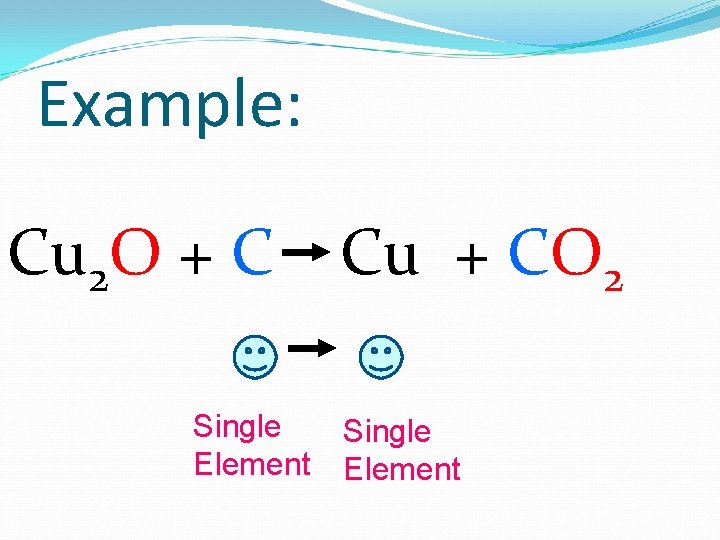 Example:

$Cu_2O + C \rightarrow Cu + CO_2$

Single Element

Single Element